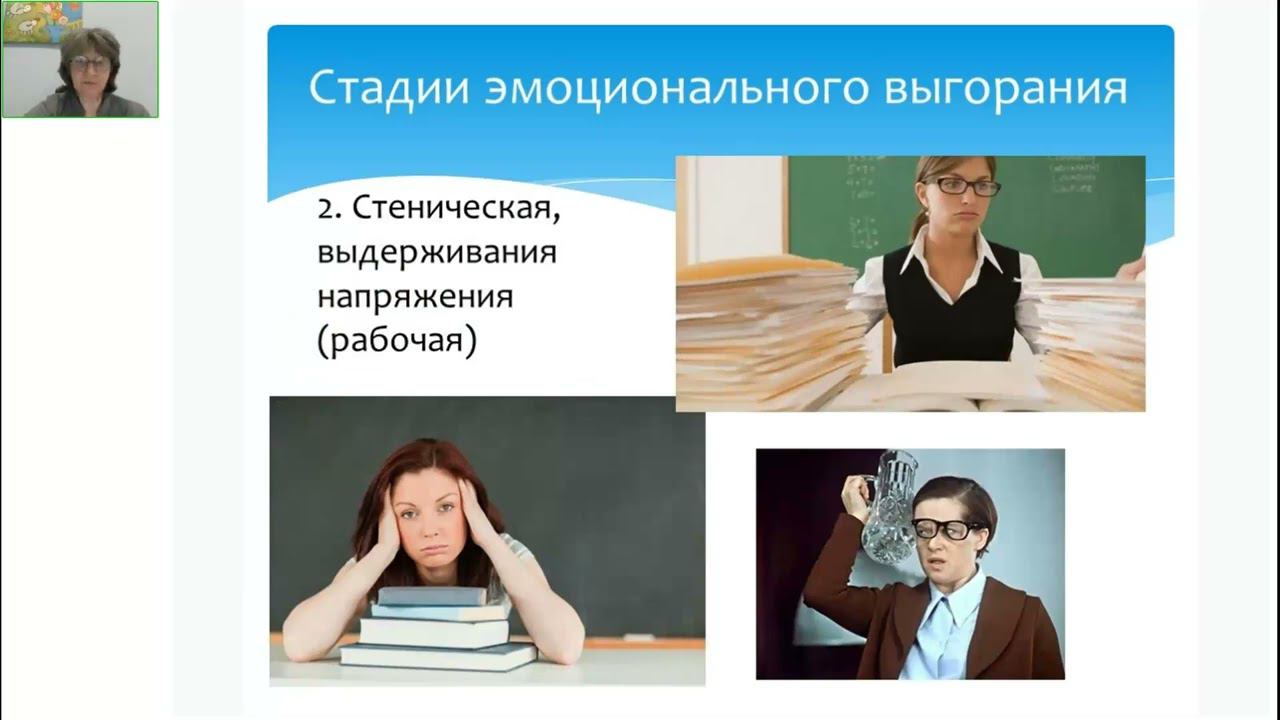 Стадии эмоционального выгорания

2. Стеническая, выдерживания напряжения (рабочая)